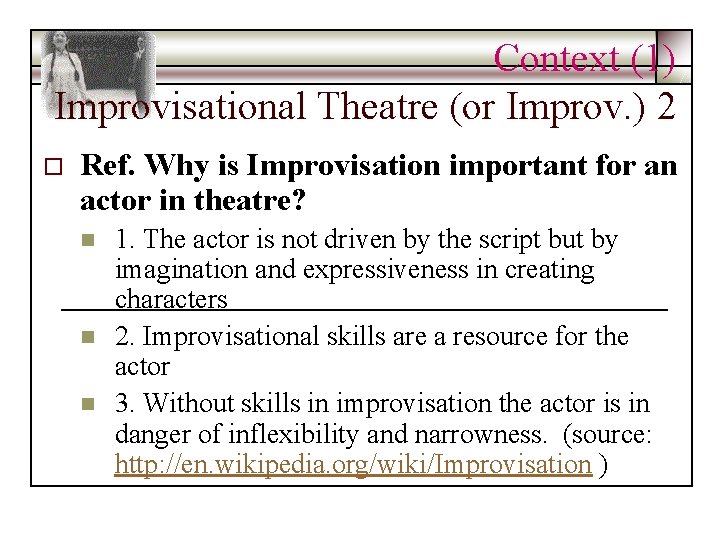 Context (1)

Improvisational Theatre (or Improv.) 2

Ref. Why is Improvisation important for an actor in theatre?

1. The actor is not driven by the script but by imagination and expressiveness in creating characters

2. Improvisational skills are a resource for the actor

3. Without skills in improvisation the actor is in danger of inflexibility and narrowness. (source: http://en.wikipedia.org/wiki/Improvisation )